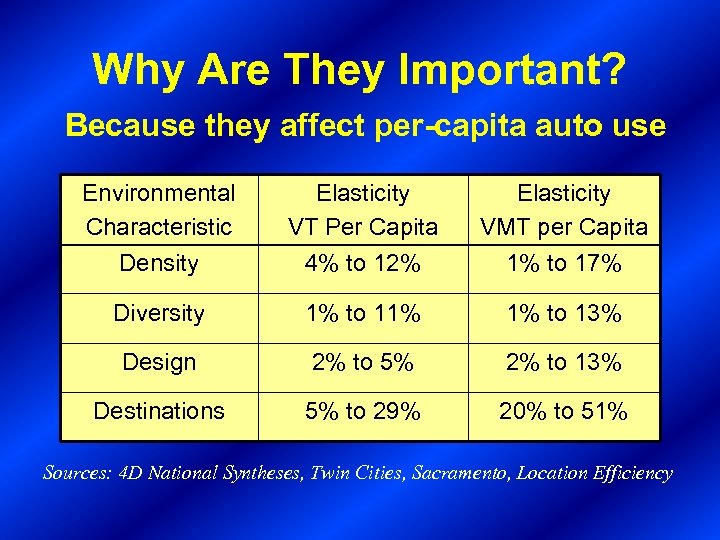 Why Are They Important?

Because they affect per-capita auto use

| Environmental Characteristic | Elasticity VT Per Capita | Elasticity VMT per Capita |
|---|---|---|
| Density | 4% to 12% | 1% to 17% |
| Diversity | 1% to 11% | 1% to 13% |
| Design | 2% to 5% | 2% to 13% |
| Destinations | 5% to 29% | 20% to 51% |

Sources: 4D National Syntheses, Twin Cities, Sacramento, Location Efficiency